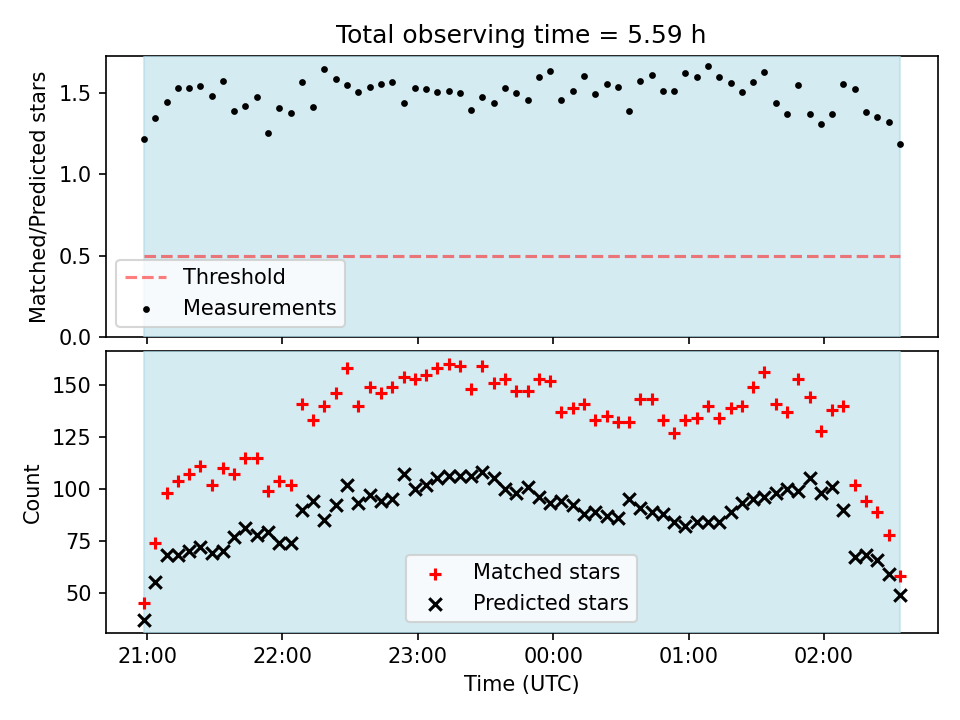 Total observing time = 5.59 h

Matched/Predicted stars

1.5
1.0
0.5
0.0

Threshold
Measurements

Count

150
125
100
75
50

Matched stars
Predicted stars

21:00
22:00
23:00
00:00
01:00
02:00

Time (UTC)